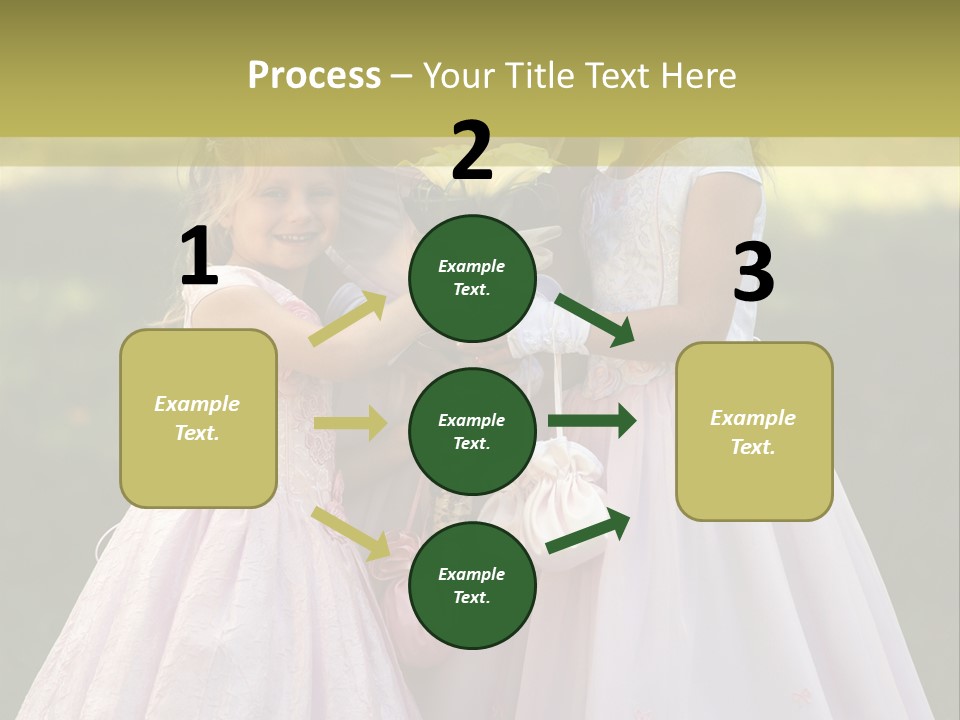 Process – Your Title Text Here

1

Example Text.

2

Example Text.

Example Text.

Example Text.

3

Example Text.